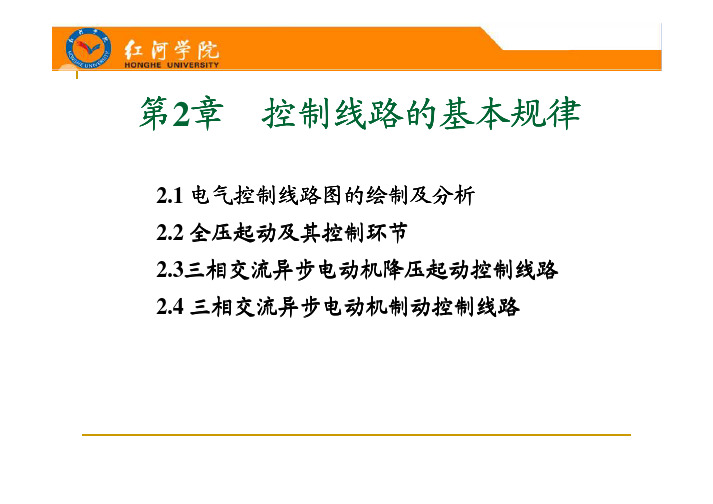 红河学院
HONGHE UNIVERSITY

第2章　控制线路的基本规律

2.1 电气控制线路图的绘制及分析
2.2 全压起动及其控制环节
2.3三相交流异步电动机降压起动控制线路
2.4 三相交流异步电动机制动控制线路